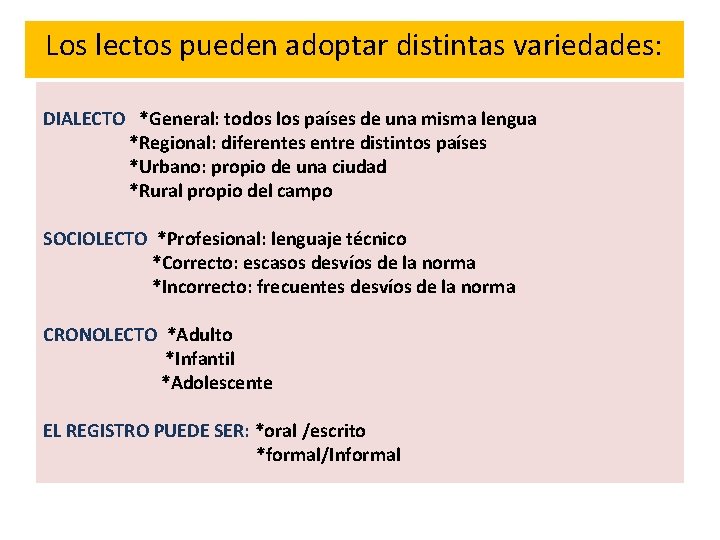 Los lectos pueden adoptar distintas variedades:

DIALECTO *General: todos los países de una misma lengua
*Regional: diferentes entre distintos países
*Urbano: propio de una ciudad
*Rural propio del campo

SOCIOLECTO *Profesional: lenguaje técnico
*Correcto: escasos desvíos de la norma
*Incorrecto: frecuentes desvíos de la norma

CRONOLECTO *Adulto
*Infantil
*Adolescente

EL REGISTRO PUEDE SER: *oral /escrito
*formal/Informal